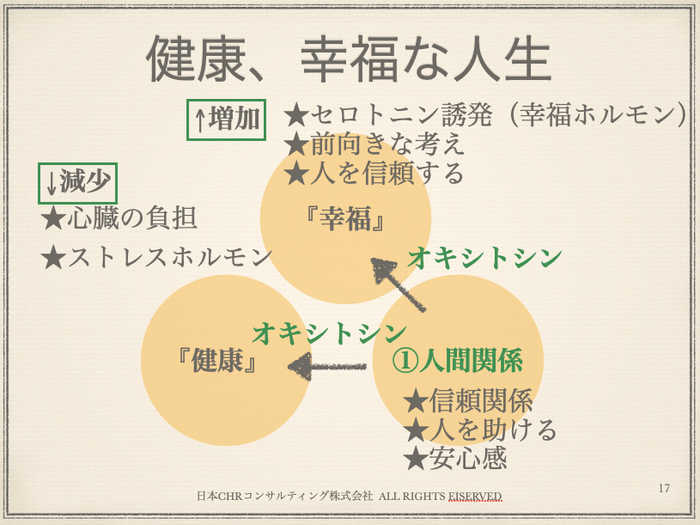 健康、幸福な人生

↑増加

★セロトニン誘発（幸福ホルモン）
★前向きな考え
★人を信頼する

↓減少

★心臓の負担

★ストレスホルモン

『幸福』

オキシトシン

オキシトシン

『健康』

①人間関係

★信頼関係
★人を助ける
★安心感

日本CHRコンサルティング株式会社 ALL RIGHTS EISERVED

17